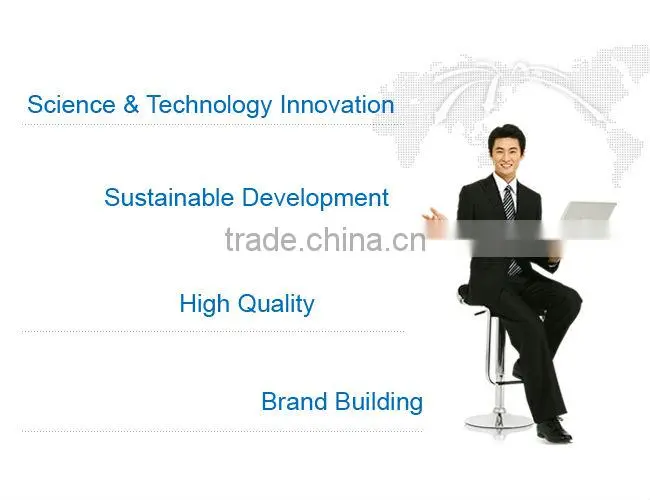 Science & Technology Innovation

Sustainable Development

High Quality

Brand Building

trade.china.cn